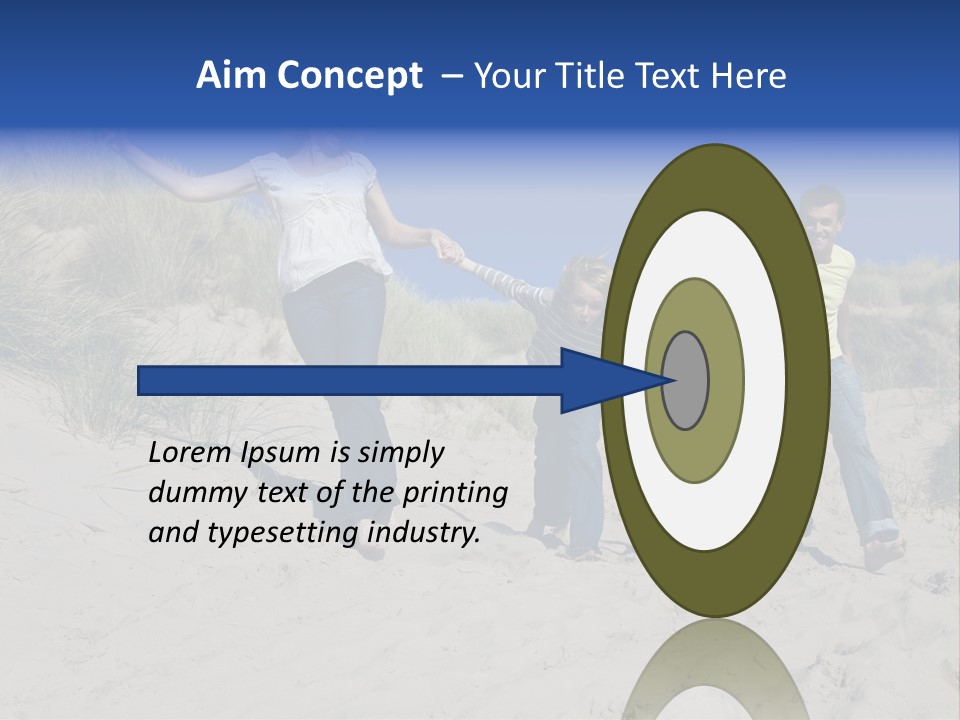 Aim Concept – Your Title Text Here

Lorem Ipsum is simply dummy text of the printing and typesetting industry.